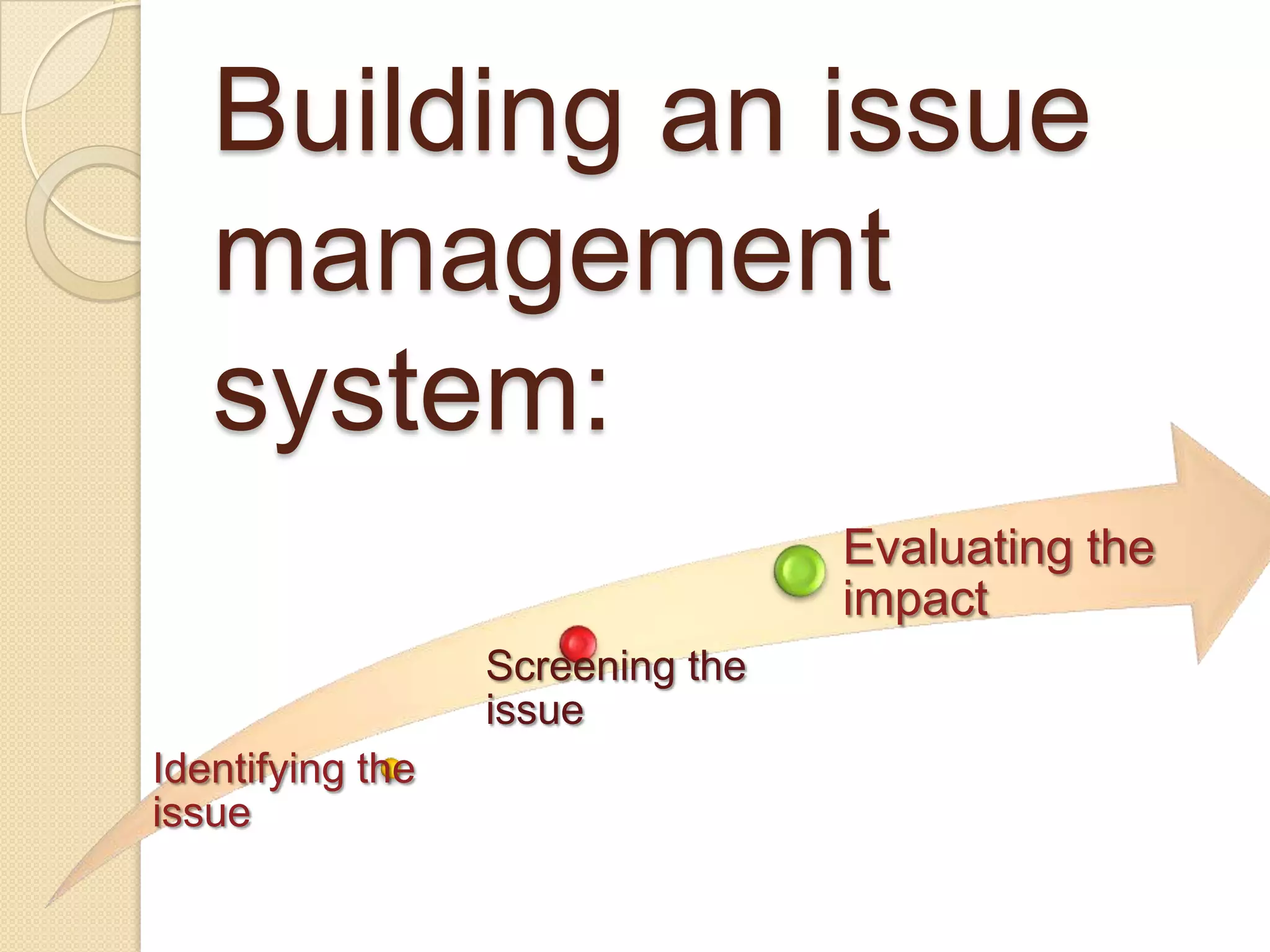 Building an issue management system:

Identifying the issue

Screening the issue

Evaluating the impact